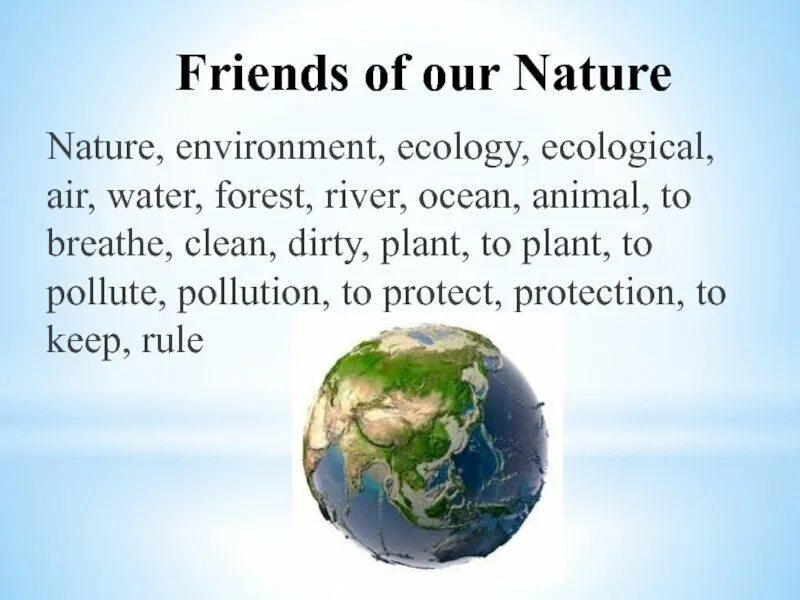 Friends of our Nature

Nature, environment, ecology, ecological, air, water, forest, river, ocean, animal, to breathe, clean, dirty, plant, to plant, to pollute, pollution, to protect, protection, to keep, rule